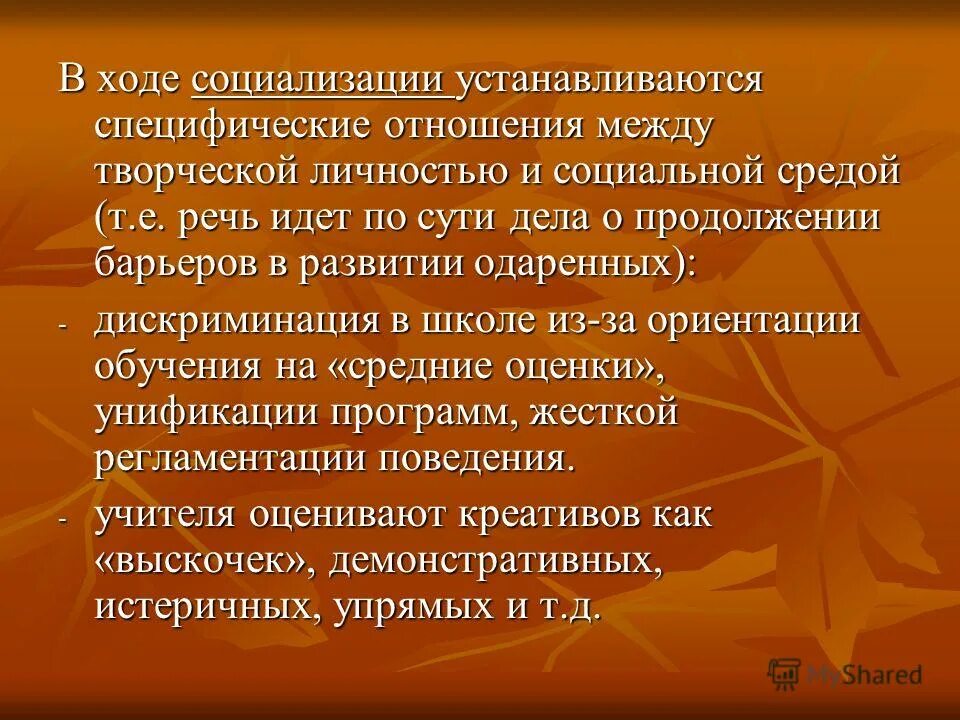 В ходе социализации устанавливаются специфические отношения между творческой личностью и социальной средой (т.е. речь идет по сути дела о продолжении барьеров в развитии одаренных):

- дискриминация в школе из-за ориентации обучения на «средние оценки», унификации программ, жесткой регламентации поведения.
- учителя оценивают креативов как «выскочек», демонстративных, истеричных, упрямых и т.д.

MyShared